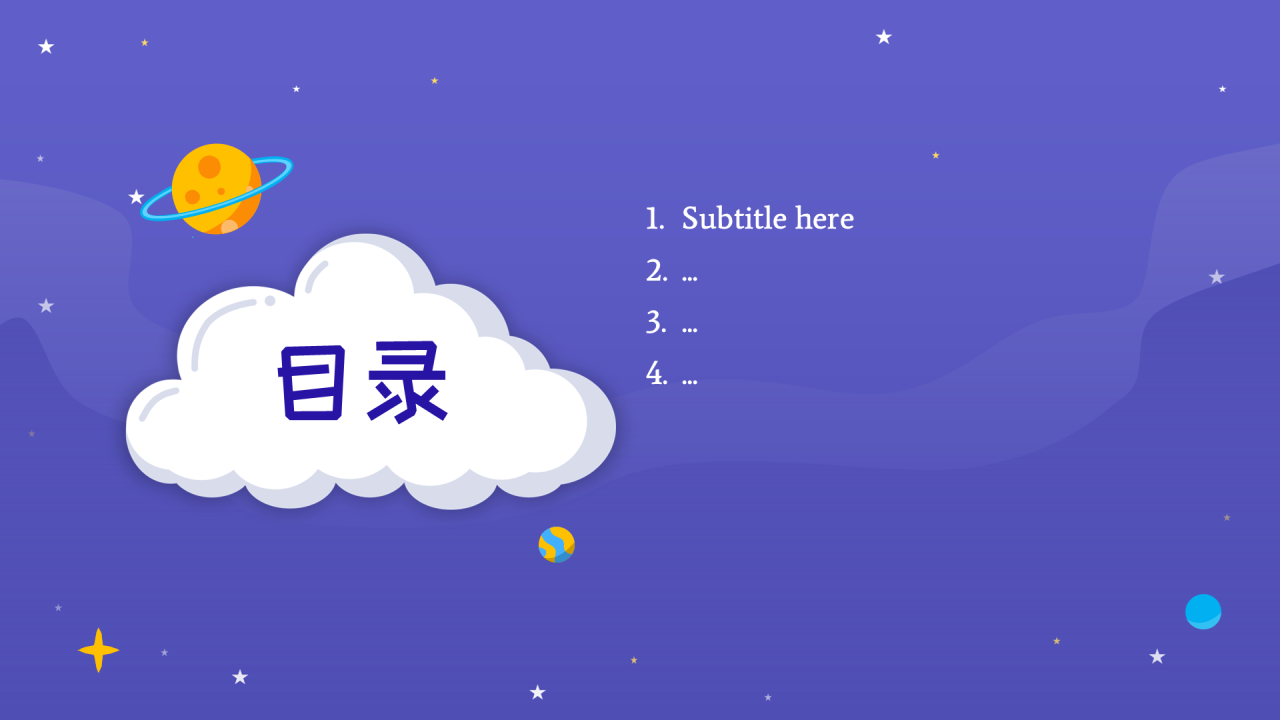 目录

1. Subtitle here
2. ...
3. ...
4. ...